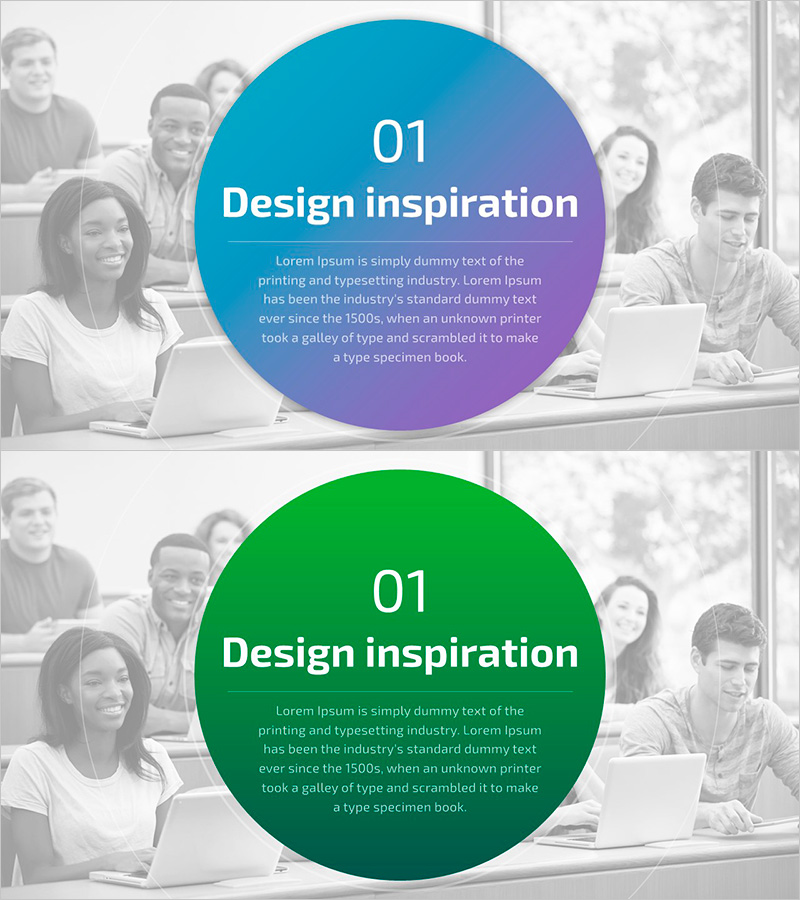 01

Design inspiration

Lorem Ipsum is simply dummy text of the printing and typesetting industry. Lorem Ipsum has been the industry's standard dummy text ever since the 1500s, when an unknown printer took a galley of type and scrambled it to make a type specimen book.

01

Design inspiration

Lorem Ipsum is simply dummy text of the printing and typesetting industry. Lorem Ipsum has been the industry's standard dummy text ever since the 1500s, when an unknown printer took a galley of type and scrambled it to make a type specimen book.